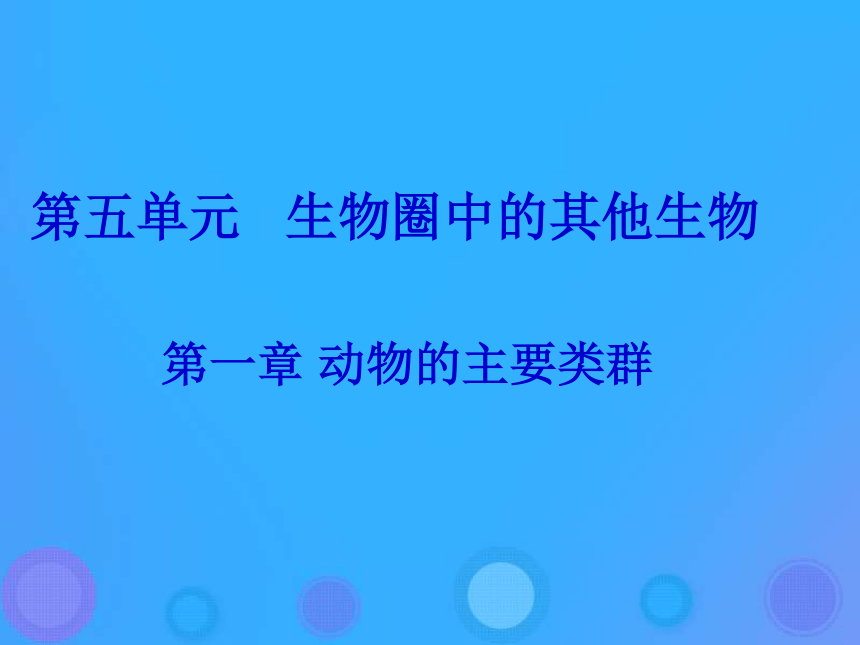 第五单元　生物圈中的其他生物

第一章 动物的主要类群